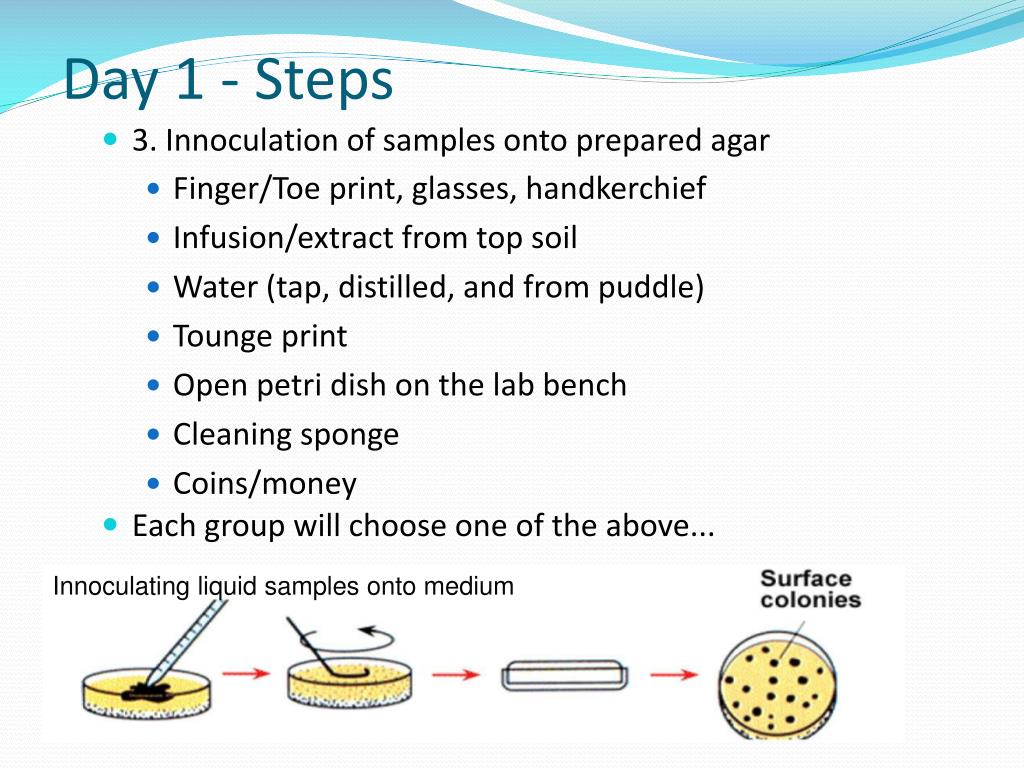 Day 1 - Steps

3. Innoculation of samples onto prepared agar

Finger/Toe print, glasses, handkerchief

Infusion/extract from top soil

Water (tap, distilled, and from puddle)

Tounge print

Open petri dish on the lab bench

Cleaning sponge

Coins/money

Each group will choose one of the above...

Innoculating liquid samples onto medium

Surface colonies